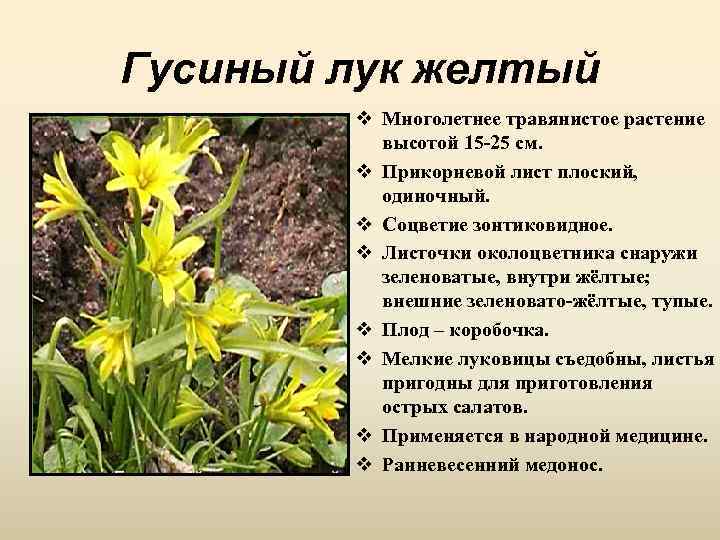 Гусиный лук желтый

❖ Многолетнее травянистое растение высотой 15-25 см.
❖ Прикорневой лист плоский, одиночный.
❖ Соцветие зонтиковидное.
❖ Листочки околоцветника снаружи зеленоватые, внутри жёлтые; внешние зеленовато-жёлтые, тупые.
❖ Плод – коробочка.
❖ Мелкие луковицы съедобны, листья пригодны для приготовления острых салатов.
❖ Применяется в народной медицине.
❖ Ранневесенний медонос.